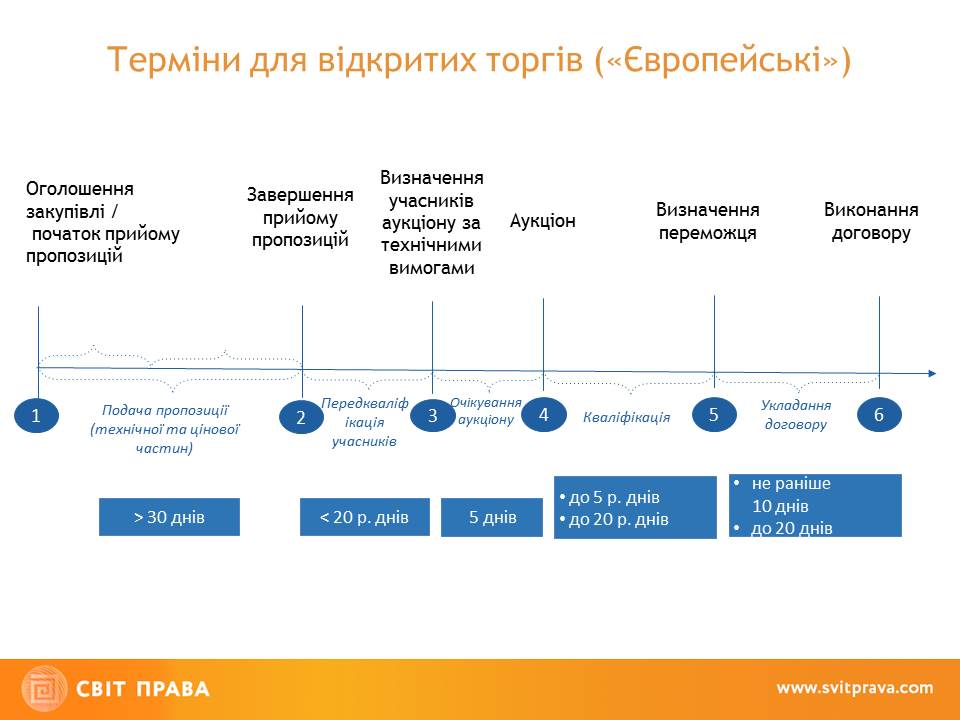 Терміни для відкритих торгів («Європейські»)

Оголошення закупівлі / початок прийому пропозицій

Завершення прийому пропозицій

Визначення учасників аукціону за технічними вимогами

Аукціон

Визначення переможця

Виконання договору

1

Подача пропозиції (технічної та цінової частин)

2

Передкваліфікація учасників

3

Очікування аукціону

4

Кваліфікація

5

Укладання договору

6

> 30 днів

< 20 р. днів

5 днів

• до 5 р. днів
• до 20 р. днів

• не раніше 10 днів
• до 20 днів

СВІТ ПРАВА

www.svitprava.com